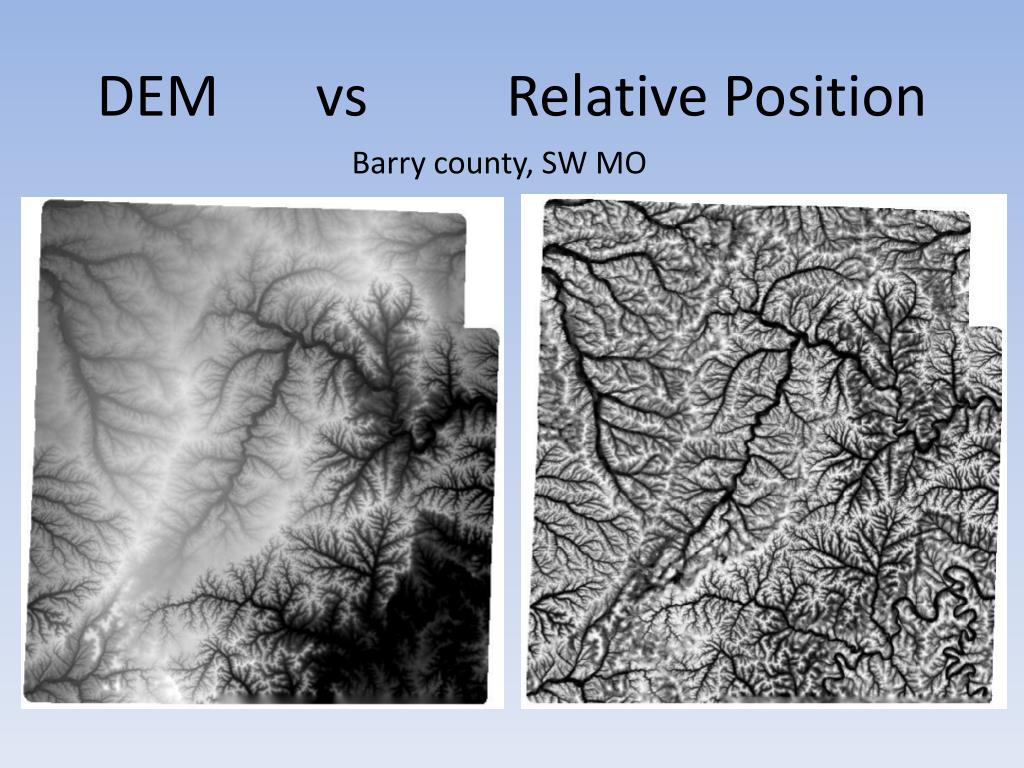 DEM vs Relative Position

Barry county, SW MO